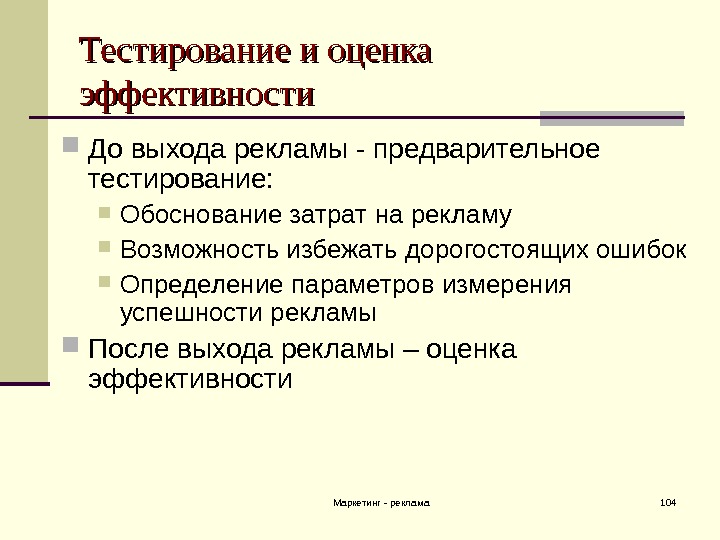 Тестирование и оценка эффективности

До выхода рекламы - предварительное тестирование:

Обоснование затрат на рекламу

Возможность избежать дорогостоящих ошибок

Определение параметров измерения успешности рекламы

После выхода рекламы – оценка эффективности

Маркетинг - реклама

104